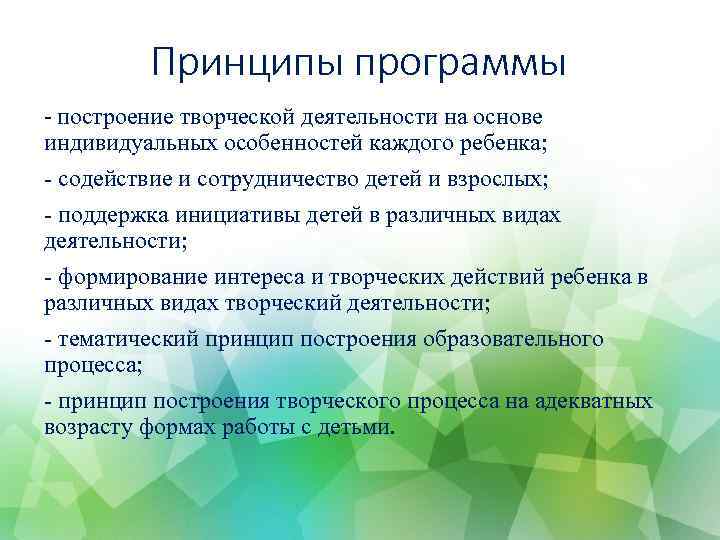 Принципы программы

- построение творческой деятельности на основе индивидуальных особенностей каждого ребенка;

- содействие и сотрудничество детей и взрослых;

- поддержка инициативы детей в различных видах деятельности;

- формирование интереса и творческих действий ребенка в различных видах творческий деятельности;

- тематический принцип построения образовательного процесса;

- принцип построения творческого процесса на адекватных возрасту формах работы с детьми.